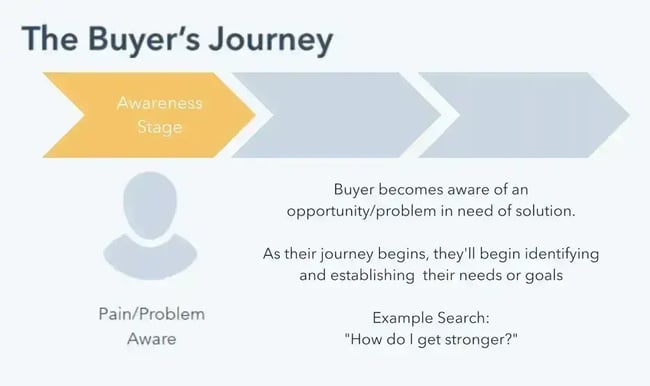 The Buyer's Journey

Awareness Stage

Pain/Problem Aware

Buyer becomes aware of an opportunity/problem in need of solution.

As their journey begins, they'll begin identifying and establishing their needs or goals

Example Search:
"How do I get stronger?"